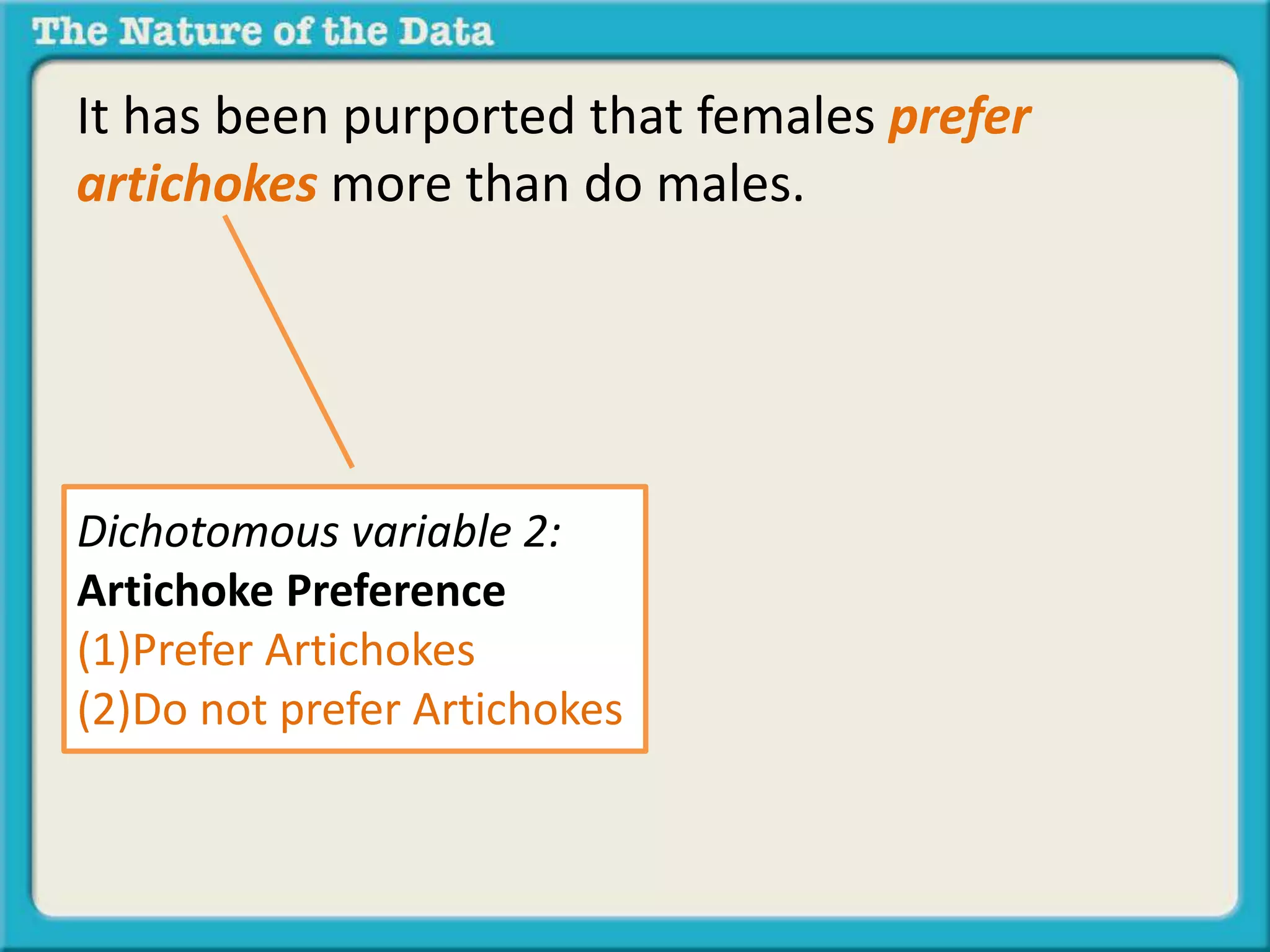 The Nature of the Data

It has been purported that females prefer artichokes more than do males.

Dichotomous variable 2:
Artichoke Preference
(1)Prefer Artichokes
(2)Do not prefer Artichokes